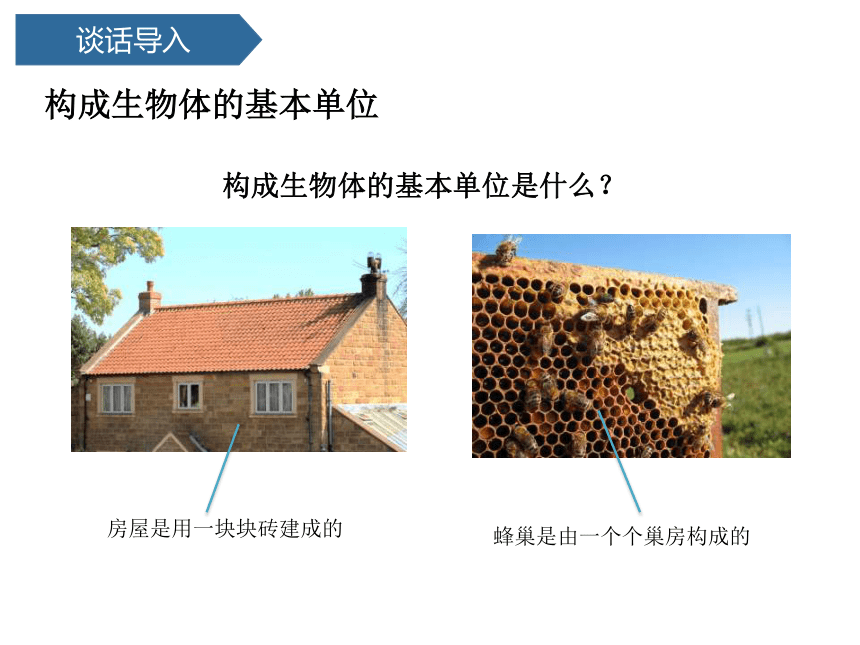 谈话导入

构成生物体的基本单位

构成生物体的基本单位是什么？

房屋是用一块块砖建成的

蜂巢是由一个个巢房构成的